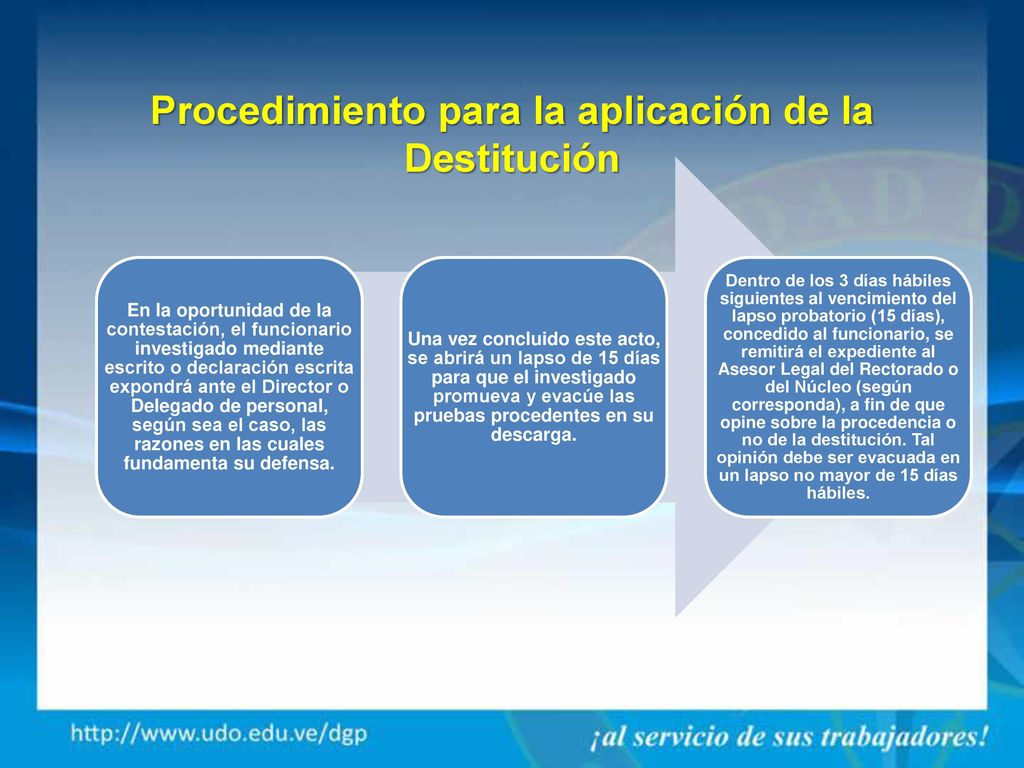 Procedimiento para la aplicación de la Destitución

En la oportunidad de la contestación, el funcionario investigado mediante escrito o declaración escrita expondrá ante el Director o Delegado de personal, según sea el caso, las razones en las cuales fundamenta su defensa.

Una vez concluido este acto, se abrirá un lapso de 15 días para que el investigado promueva y evacúe las pruebas procedentes en su descarga.

Dentro de los 3 días hábiles siguientes al vencimiento del lapso probatorio (15 días), concedido al funcionario, se remitirá el expediente al Asesor Legal del Rectorado o del Núcleo (según corresponda), a fin de que opine sobre la procedencia o no de la destitución. Tal opinión debe ser evacuada en un lapso no mayor de 15 días hábiles.

http://www.udo.edu.ve/dgp

¡al servicio de sus trabajadores!